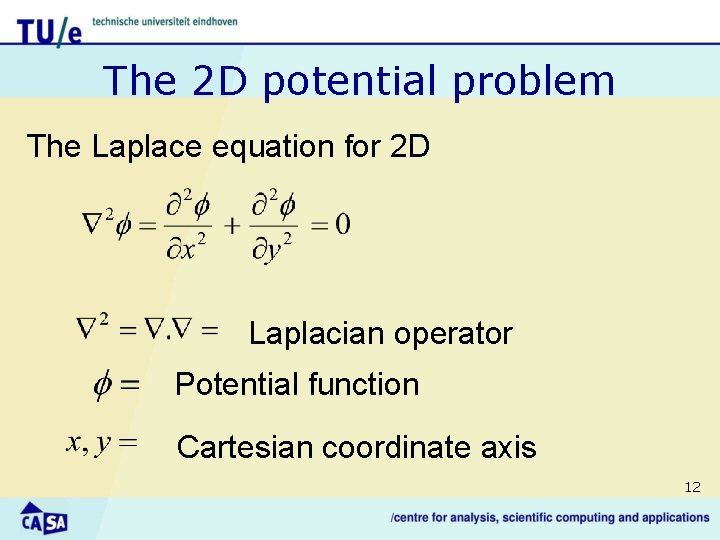 TU/e technische universiteit eindhoven

The 2D potential problem

The Laplace equation for 2D

$\nabla^2\phi = \frac{\partial^2\phi}{\partial x^2} + \frac{\partial^2\phi}{\partial y^2} = 0$

$\nabla^2 = \nabla.\nabla =$ Laplacian operator

$\phi =$ Potential function

$x, y =$ Cartesian coordinate axis

12

CASA

/centre for analysis, scientific computing and applications